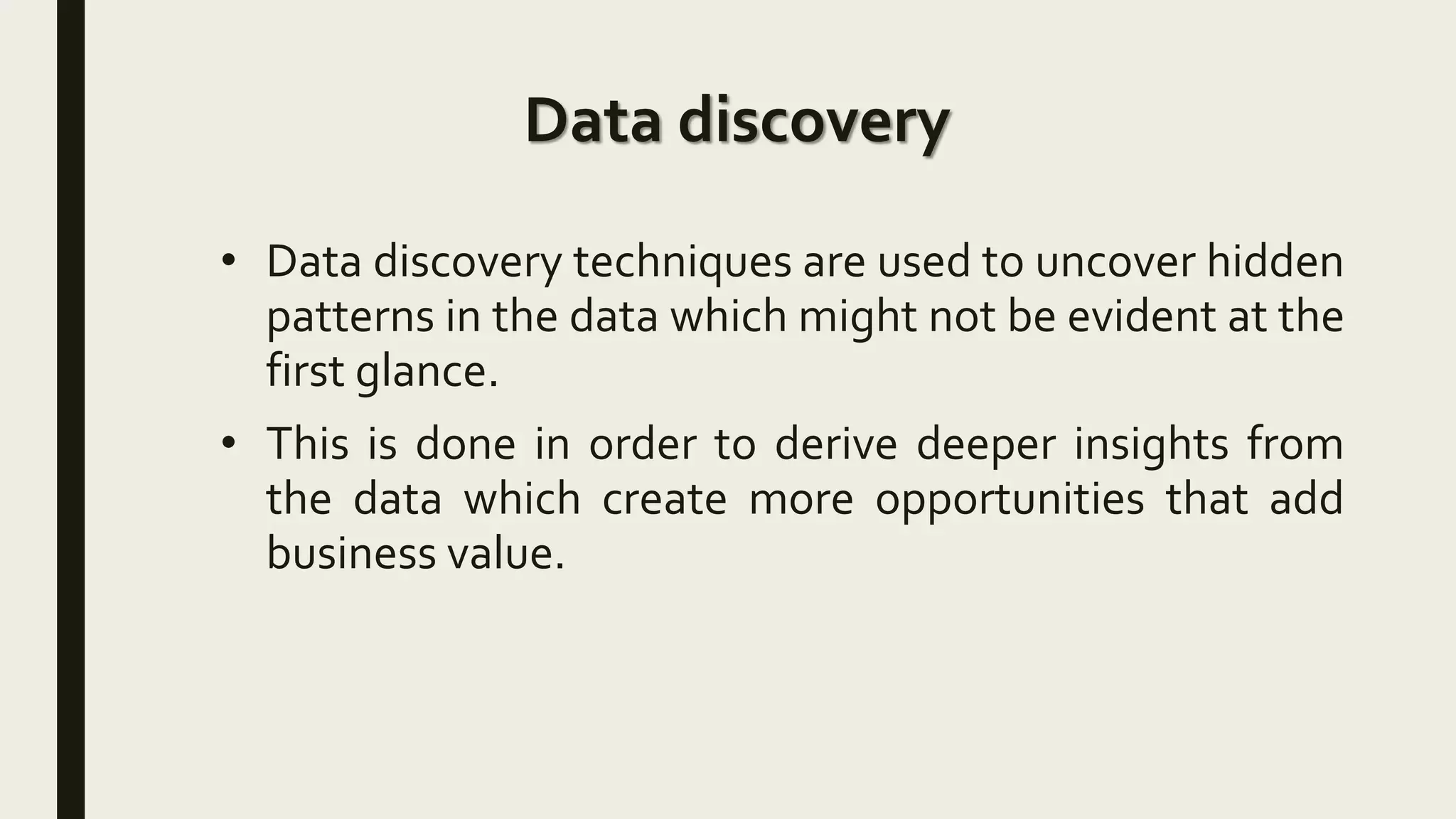 Data discovery

• Data discovery techniques are used to uncover hidden patterns in the data which might not be evident at the first glance.

• This is done in order to derive deeper insights from the data which create more opportunities that add business value.